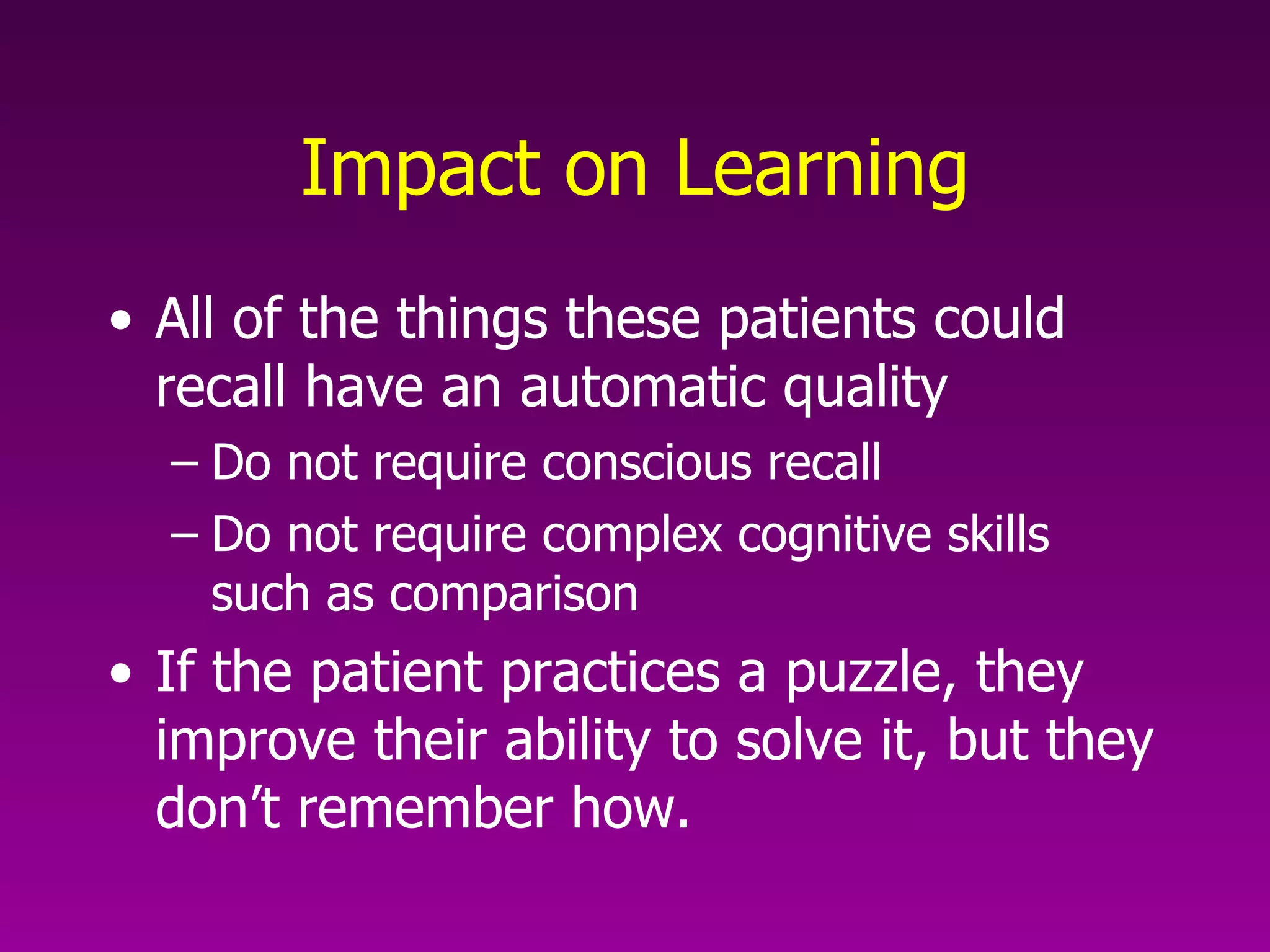 Impact on Learning

• All of the things these patients could recall have an automatic quality
– Do not require conscious recall
– Do not require complex cognitive skills such as comparison

• If the patient practices a puzzle, they improve their ability to solve it, but they don’t remember how.